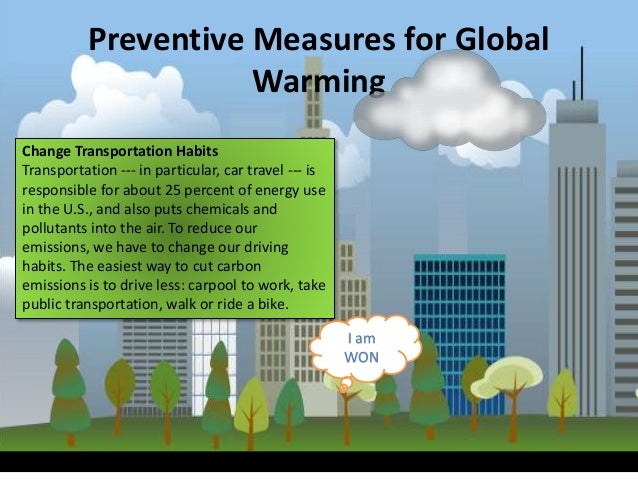 Preventive Measures for Global Warming

Change Transportation Habits
Transportation --- in particular, car travel --- is responsible for about 25 percent of energy use in the U.S., and also puts chemicals and pollutants into the air. To reduce our emissions, we have to change our driving habits. The easiest way to cut carbon emissions is to drive less: carpool to work, take public transportation, walk or ride a bike.

I am WON